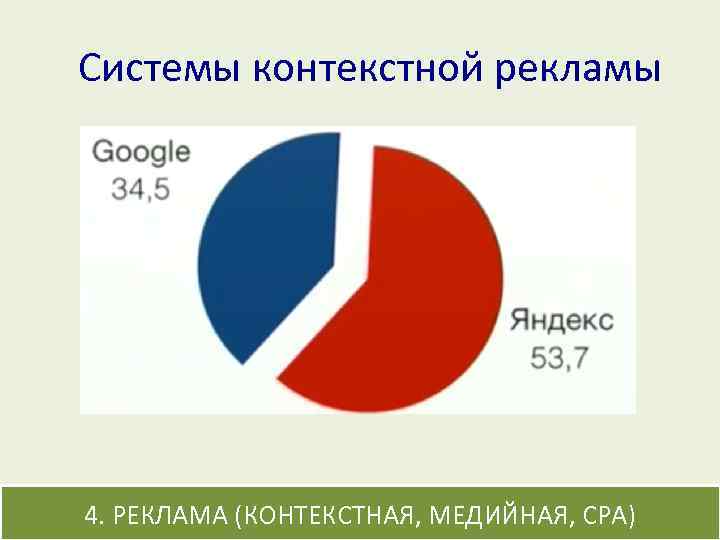 Системы контекстной рекламы

Google
34,5

Яндекс
53,7

4. РЕКЛАМА (КОНТЕКСТНАЯ, МЕДИЙНАЯ, CPA)